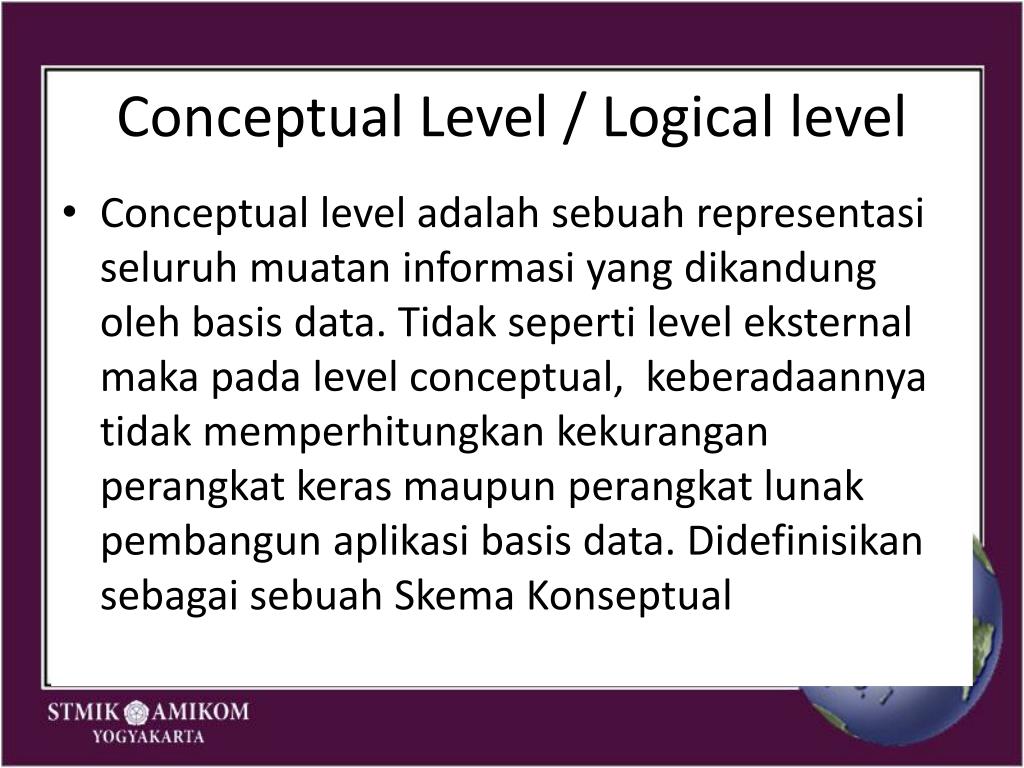 Conceptual Level / Logical level

• Conceptual level adalah sebuah representasi seluruh muatan informasi yang dikandung oleh basis data. Tidak seperti level eksternal maka pada level conceptual, keberadaannya tidak memperhitungkan kekurangan perangkat keras maupun perangkat lunak pembangun aplikasi basis data. Didefinisikan sebagai sebuah Skema Konseptual

STMIK AMIKOM
YOGYAKARTA